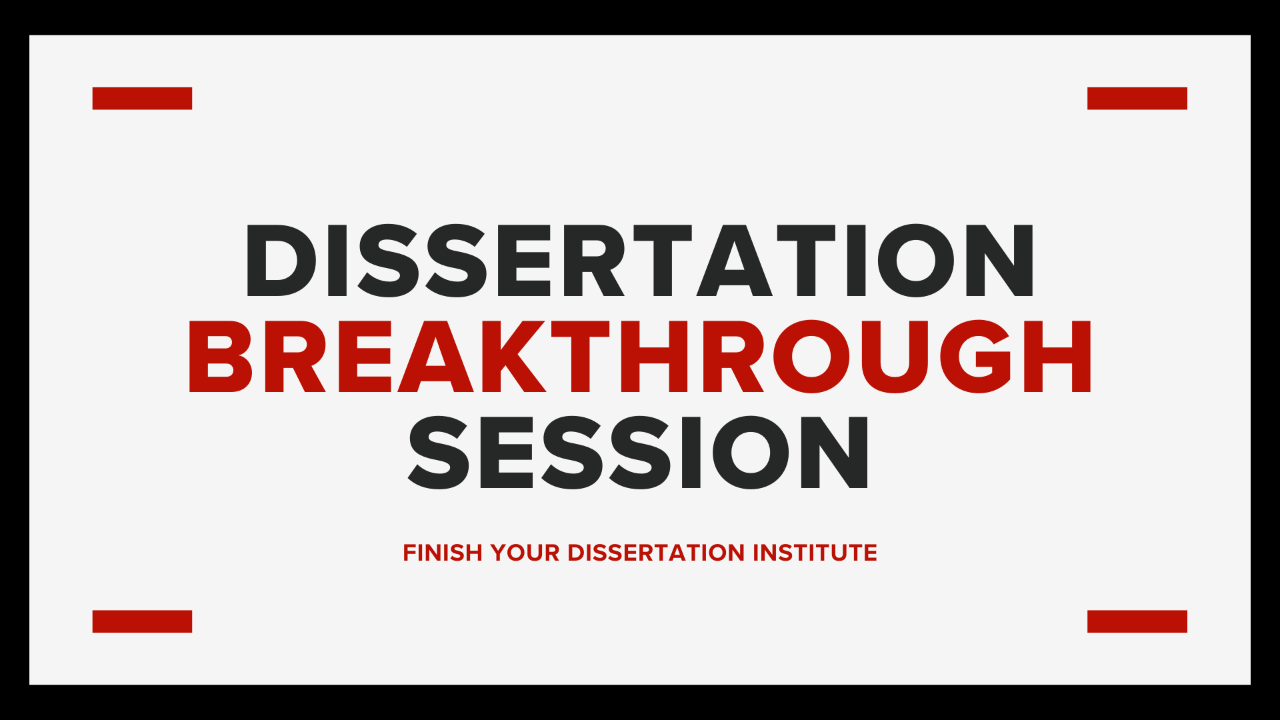 DISSERTATION
BREAKTHROUGH
SESSION

FINISH YOUR DISSERTATION INSTITUTE